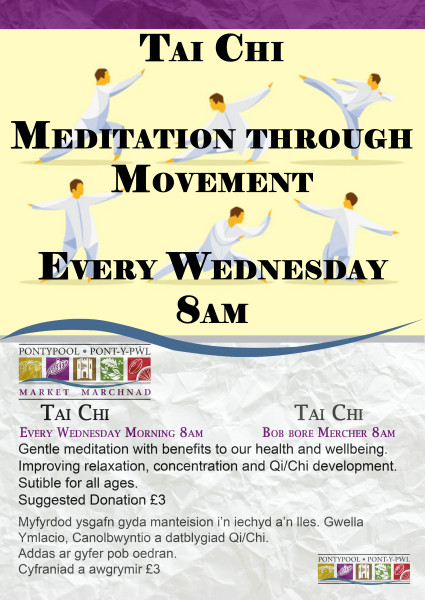 TAI CHI

MEDITATION THROUGH MOVEMENT

EVERY WEDNESDAY 8AM

PONTYPOOL • PONT-Y-PWL
MARKET MARCHNAD

TAI CHI
EVERY WEDNESDAY MORNING 8AM

TAI CHI
BOB BORE MERCHER 8AM

Gentle meditation with benefits to our health and wellbeing. Improving relaxation, concentration and Qi/Chi development. Sutible for all ages. Suggested Donation £3

Myfyrdod ysgafn gyda manteision i'n iechyd a'n lles. Gwella Ymlacio, Canolbwyntio a datblygiad Qi/Chi. Addas ar gyfer pob oedran. Cyfraniad a awgrymir £3

PONTYPOOL • PONT-Y-PWL